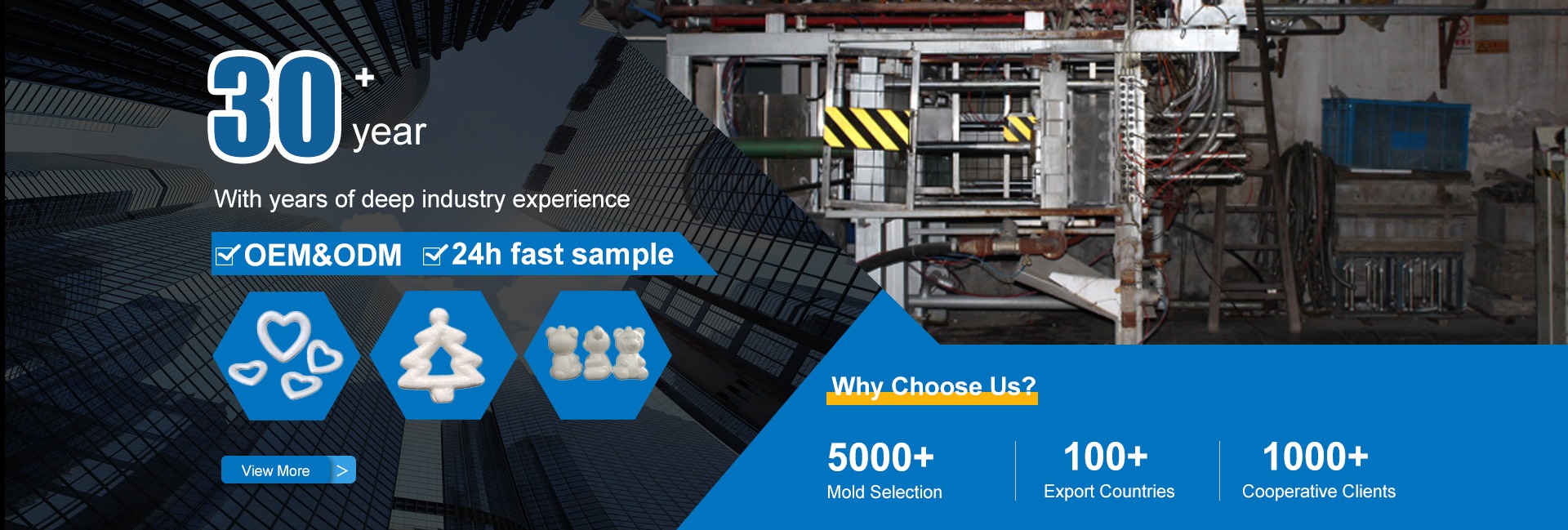 30+ year

With years of deep industry experience

OEM&ODM 24h fast sample

View More >

Why Choose Us?

5000+
Mold Selection

100+
Export Countries

1000+
Cooperative Clients